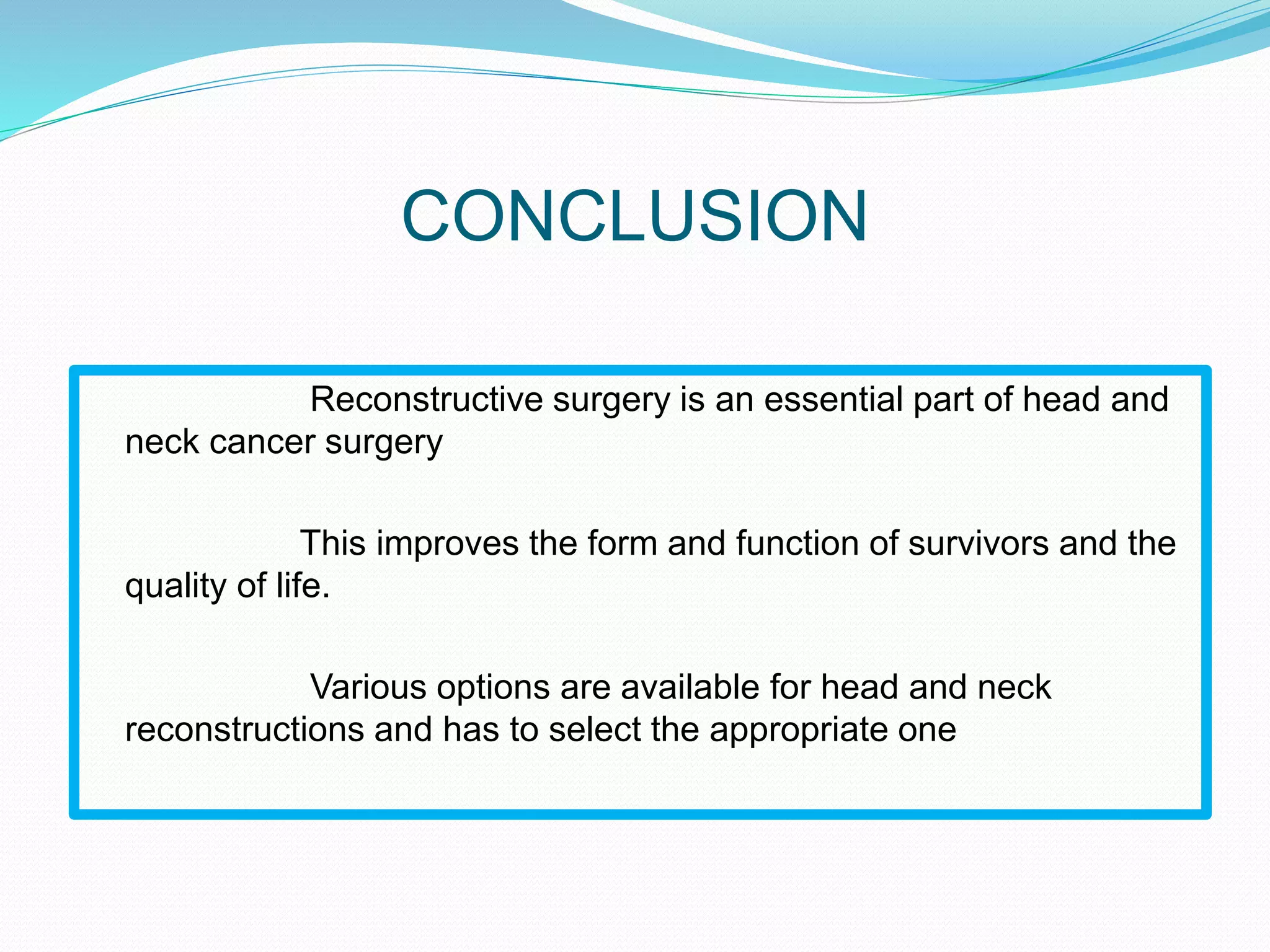 CONCLUSION

Reconstructive surgery is an essential part of head and neck cancer surgery

This improves the form and function of survivors and the quality of life.

Various options are available for head and neck reconstructions and has to select the appropriate one